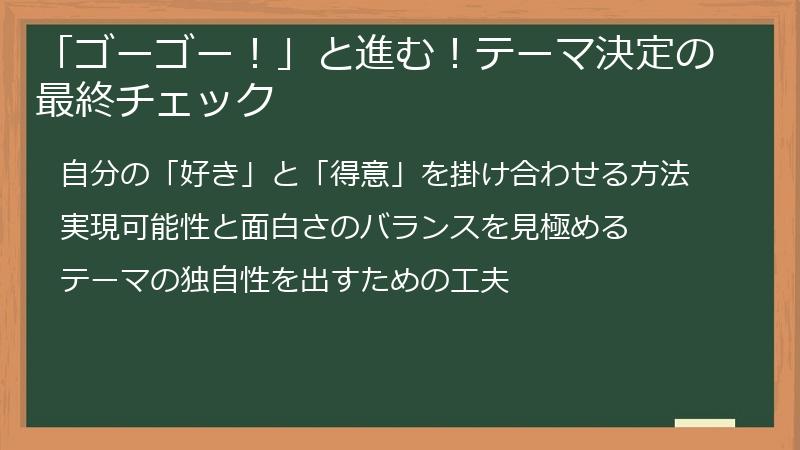 「ゴーゴー！」と進む！テーマ決定の最終チェック

自分の「好き」と「得意」を掛け合わせる方法

実現可能性と面白さのバランスを見極める

テーマの独自性を出すための工夫